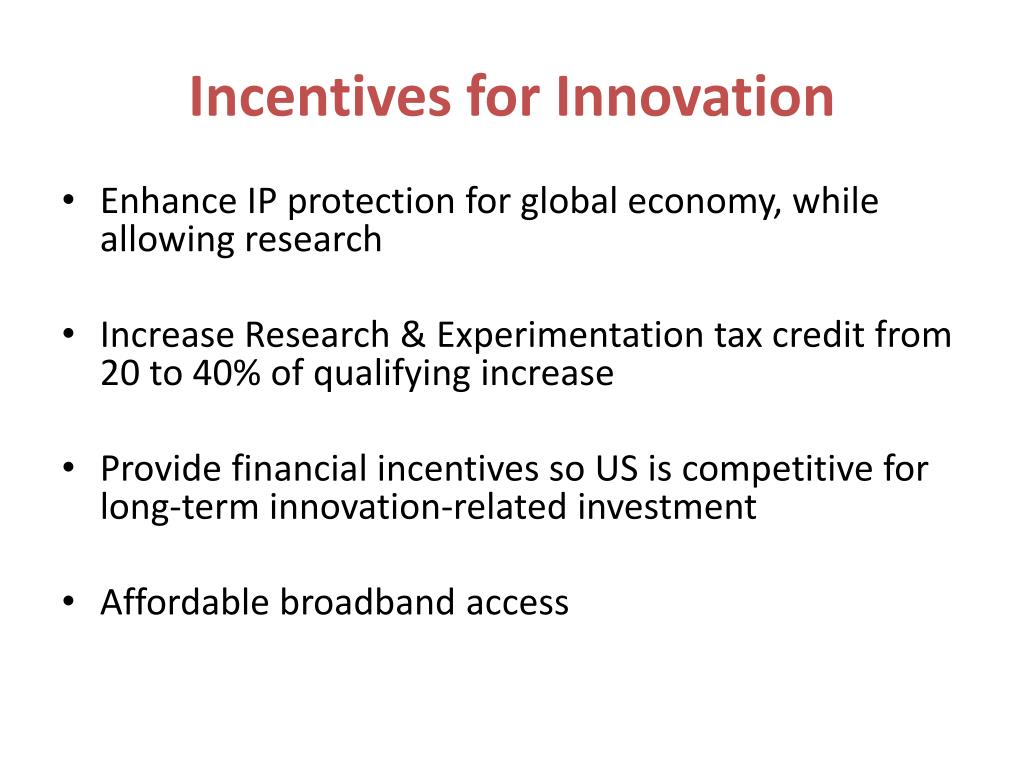 Incentives for Innovation

• Enhance IP protection for global economy, while allowing research

• Increase Research & Experimentation tax credit from 20 to 40% of qualifying increase

• Provide financial incentives so US is competitive for long-term innovation-related investment

• Affordable broadband access